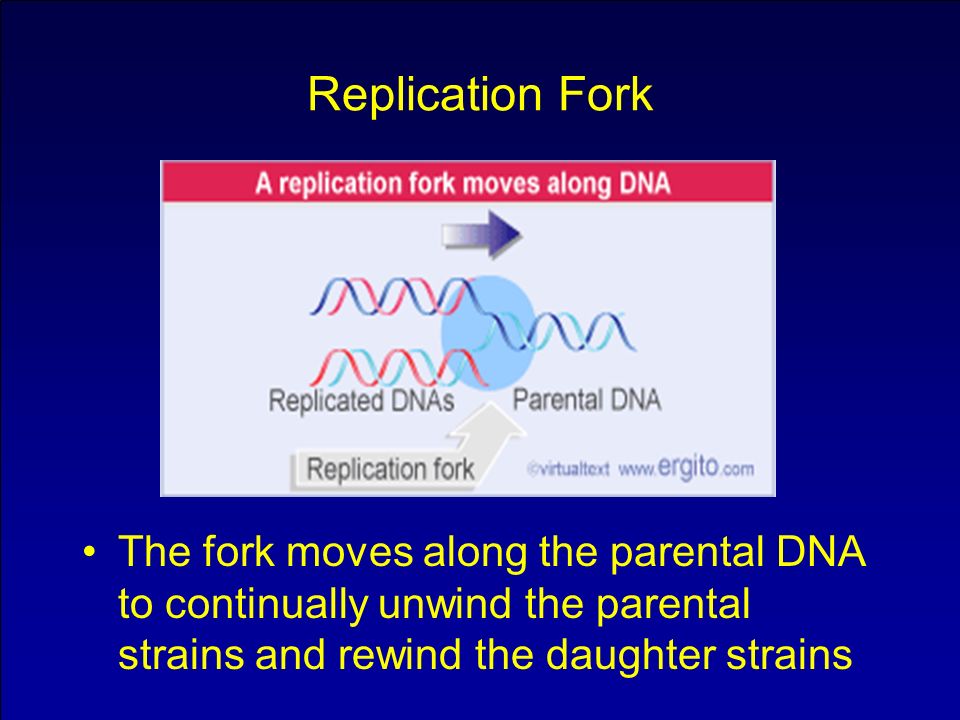 Replication Fork

A replication fork moves along DNA

Replicated DNAs

Parental DNA

Replication fork

©virtualtext www.ergito.com

• The fork moves along the parental DNA to continually unwind the parental strains and rewind the daughter strains